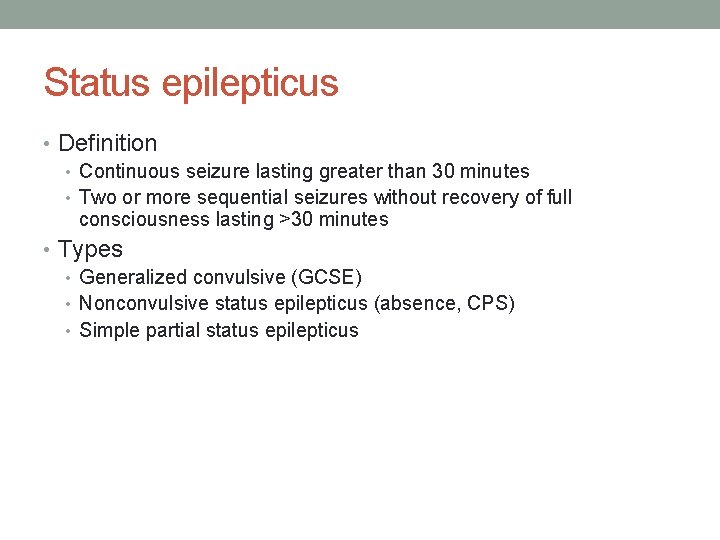 Status epilepticus

• Definition
  • Continuous seizure lasting greater than 30 minutes
  • Two or more sequential seizures without recovery of full consciousness lasting >30 minutes
• Types
  • Generalized convulsive (GCSE)
  • Nonconvulsive status epilepticus (absence, CPS)
  • Simple partial status epilepticus